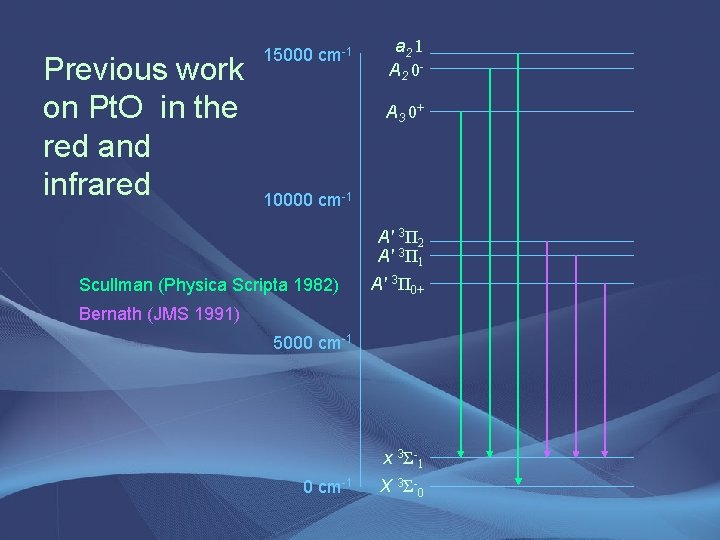 Previous work on PtO in the red and infrared

Scullman (Physica Scripta 1982)
Bernath (JMS 1991)

15000 cm$^{-1}$
10000 cm$^{-1}$
5000 cm$^{-1}$
0 cm$^{-1}$

$a_2\,1$
$A_2\,0^-$
$A_3\,0^+$
$A'\,^3\Pi_2$
$A'\,^3\Pi_1$
$A'\,^3\Pi_{0+}$
$x\,^3\Sigma^-_1$
$X\,^3\Sigma^-_0$